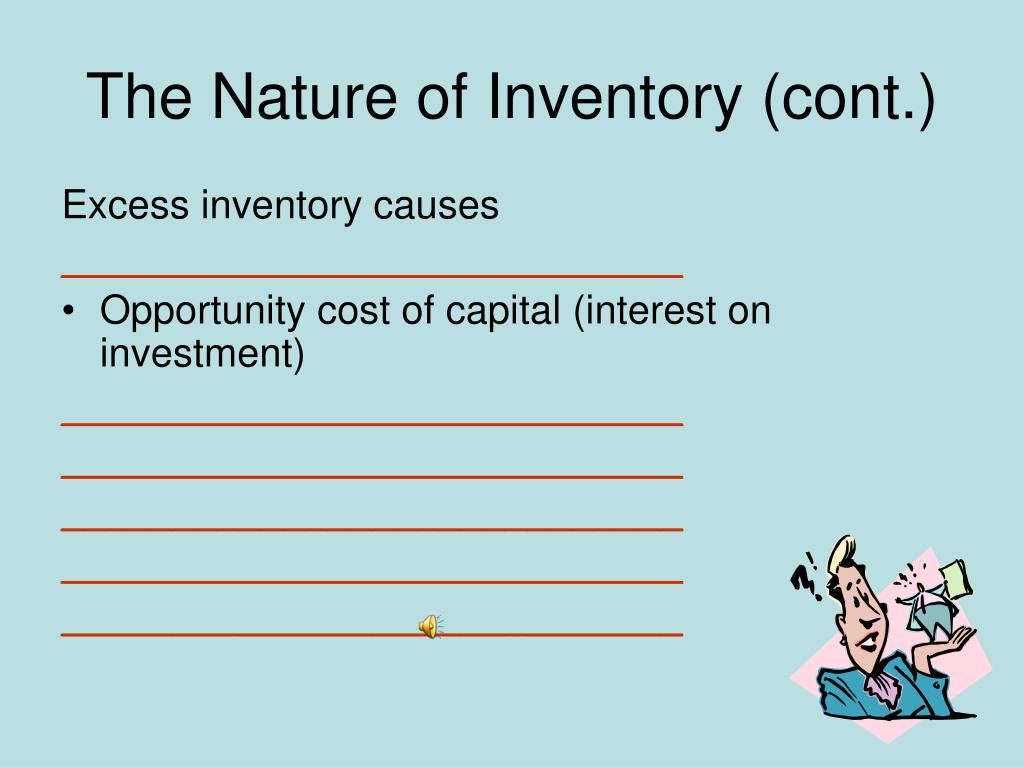 The Nature of Inventory (cont.)

Excess inventory causes

______________________________

• Opportunity cost of capital (interest on investment)

______________________________

______________________________

______________________________

______________________________

______________________________